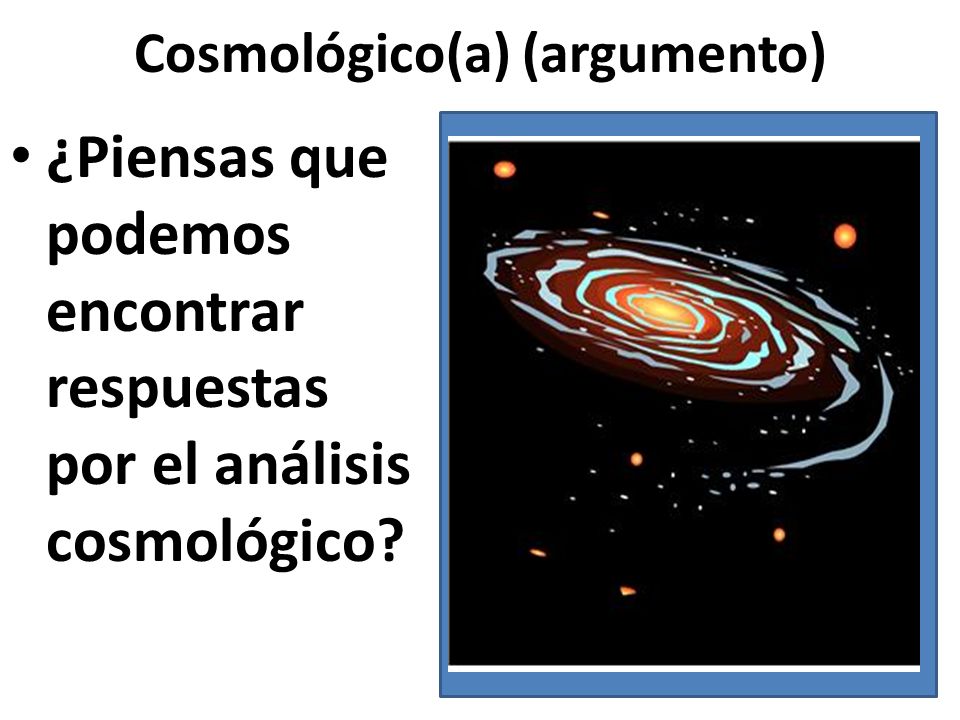 Cosmológico(a) (argumento)

• ¿Piensas que podemos encontrar respuestas por el análisis cosmológico?